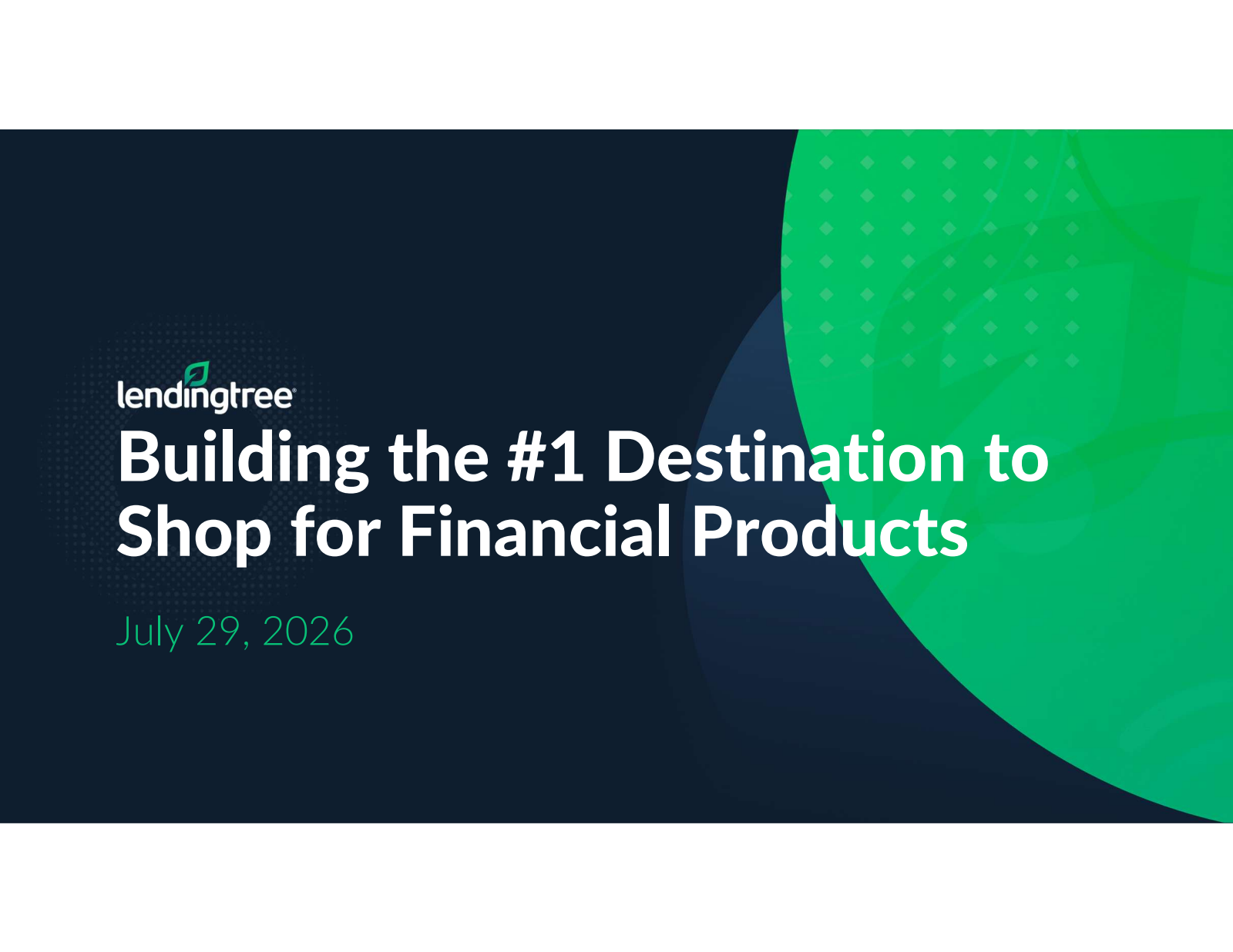 lendingtree

Building the #1 Destination to Shop for Financial Products

July 29, 2026